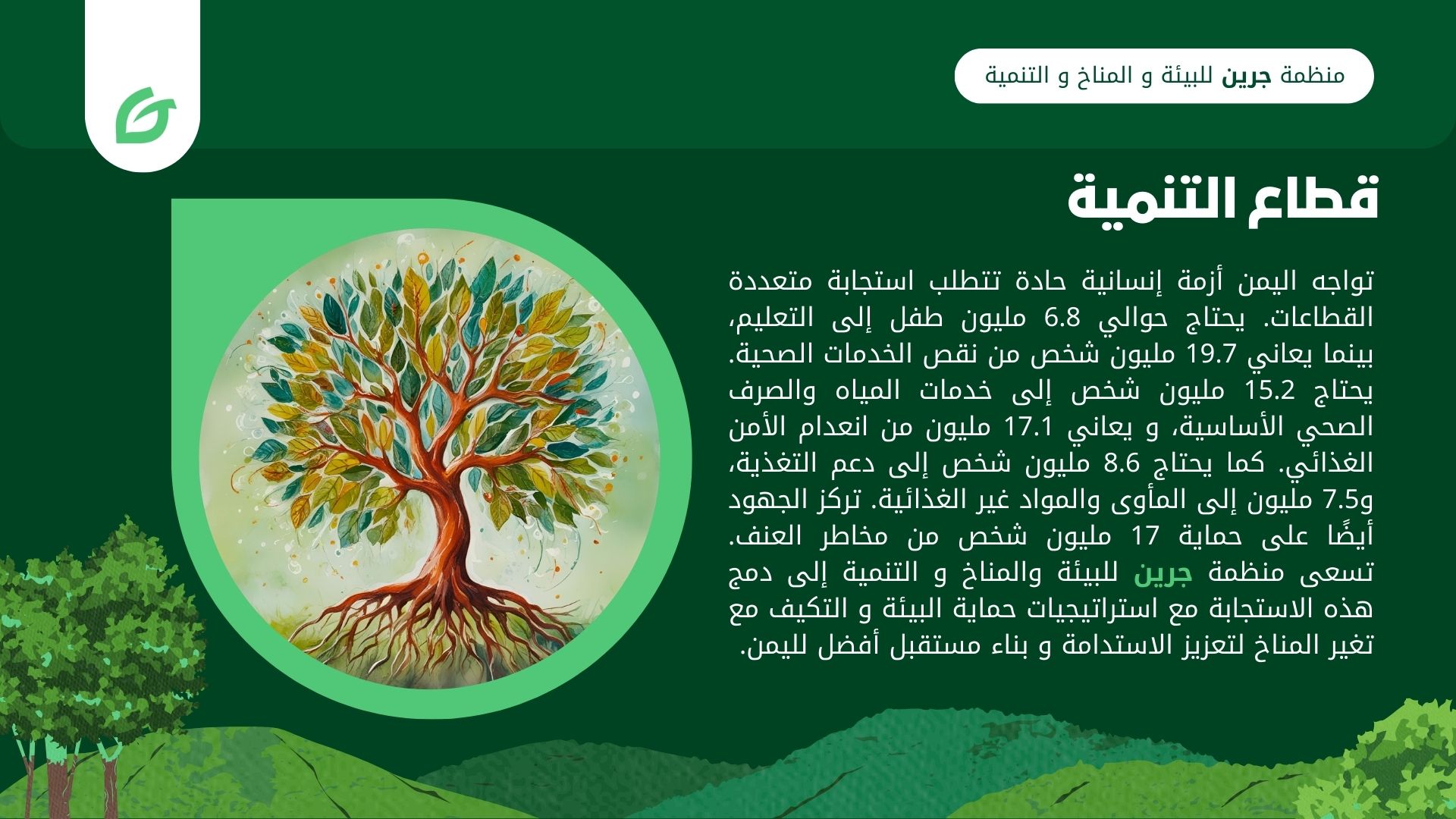 منظمة جرين للبيئة و المناخ و التنمية

قطاع التنمية

تواجه اليمن أزمة إنسانية حادة تتطلب استجابة متعددة القطاعات. يحتاج حوالي 6.8 مليون طفل إلى التعليم، بينما يعاني 19.7 مليون شخص من نقص الخدمات الصحية. يحتاج 15.2 مليون شخص إلى خدمات المياه والصرف الصحي الأساسية، و يعاني 17.1 مليون من انعدام الأمن الغذائي. كما يحتاج 8.6 مليون شخص إلى دعم التغذية، و7.5 مليون إلى المأوى والمواد غير الغذائية. تركز الجهود أيضًا على حماية 17 مليون شخص من مخاطر العنف. تسعى منظمة جرين للبيئة والمناخ و التنمية إلى دمج هذه الاستجابة مع استراتيجيات حماية البيئة و التكيف مع تغير المناخ لتعزيز الاستدامة و بناء مستقبل أفضل لليمن.